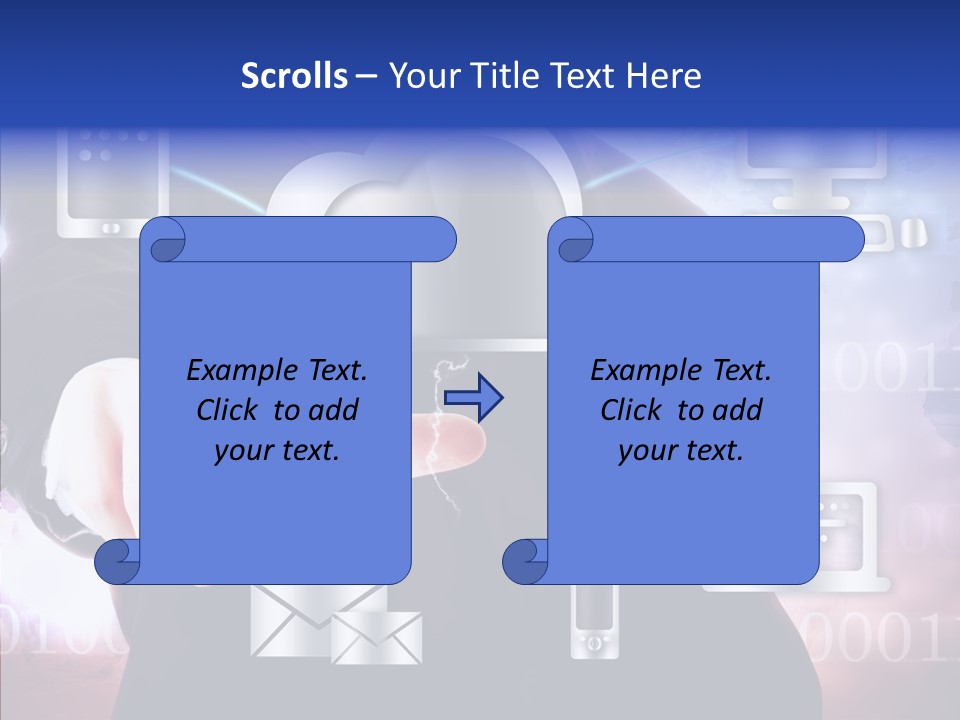 Scrolls – Your Title Text Here

Example Text. Click to add your text.

Example Text. Click to add your text.